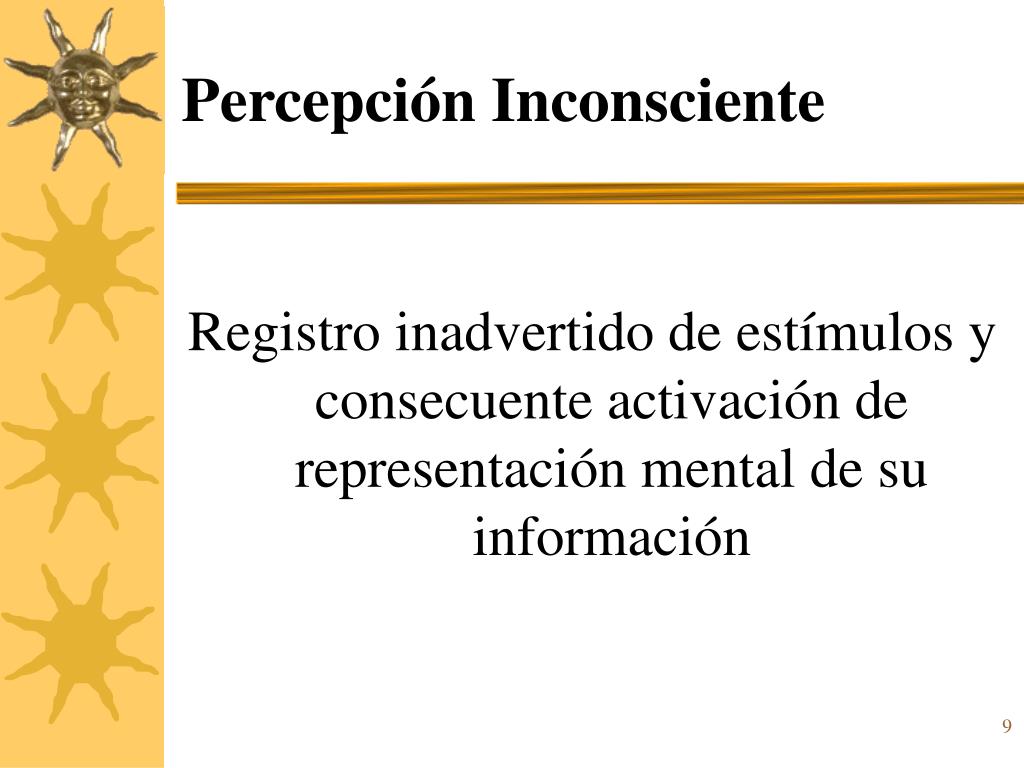 Percepción Inconsciente

Registro inadvertido de estímulos y consecuente activación de representación mental de su información

9